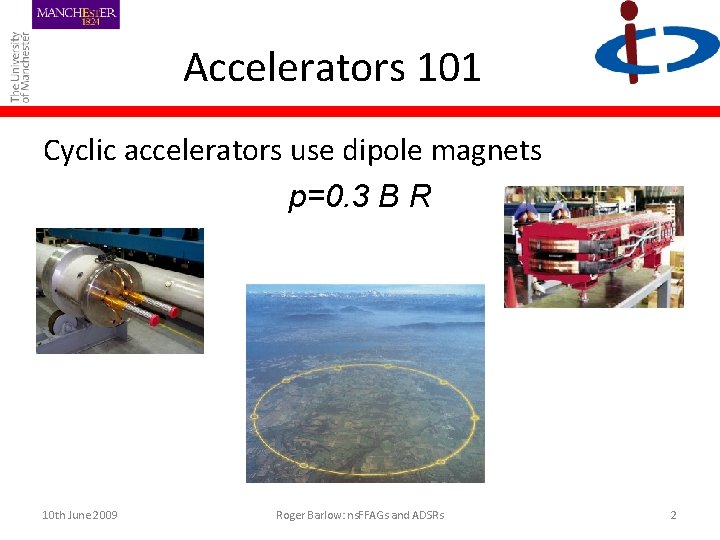 MANCHESTER
1824

The University of Manchester

Accelerators 101

Cyclic accelerators use dipole magnets

$p=0.3\ B\ R$

10th June 2009

Roger Barlow: nsFFAGs and ADSRs

2